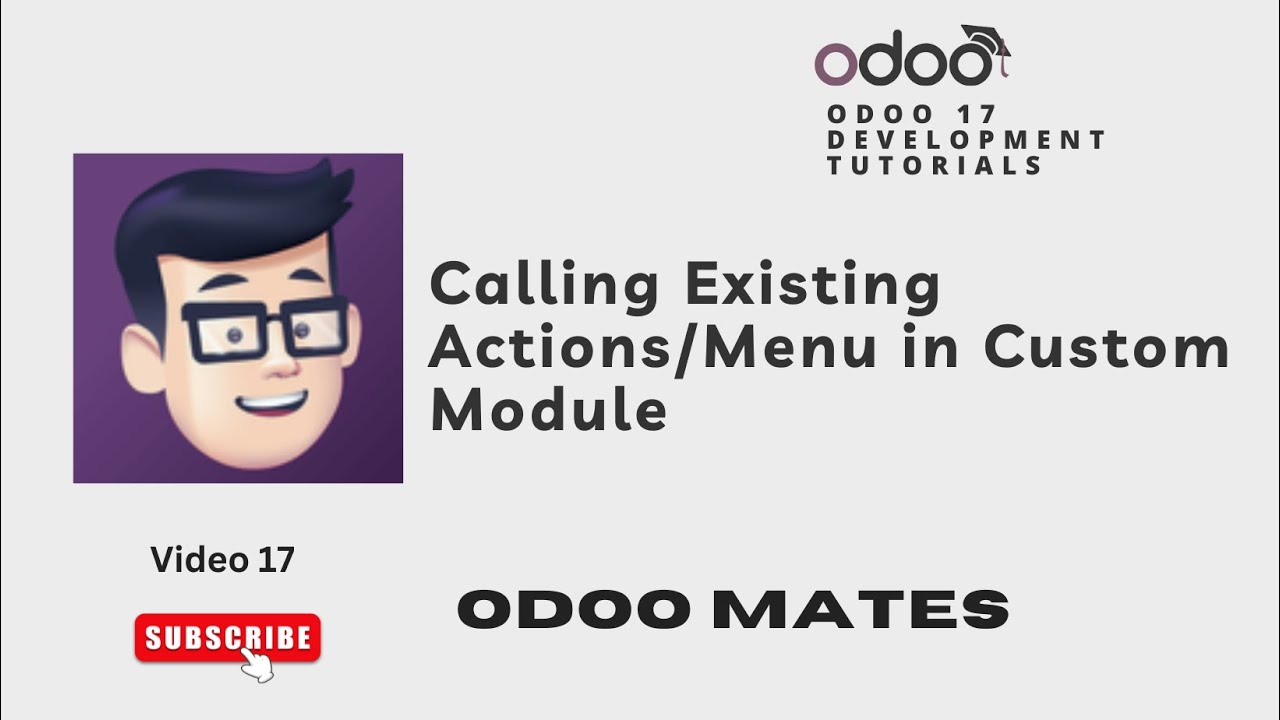 odoo

ODOO 17
DEVELOPMENT
TUTORIALS

Calling Existing Actions/Menu in Custom Module

Video 17

SUBSCRIBE

ODOO MATES